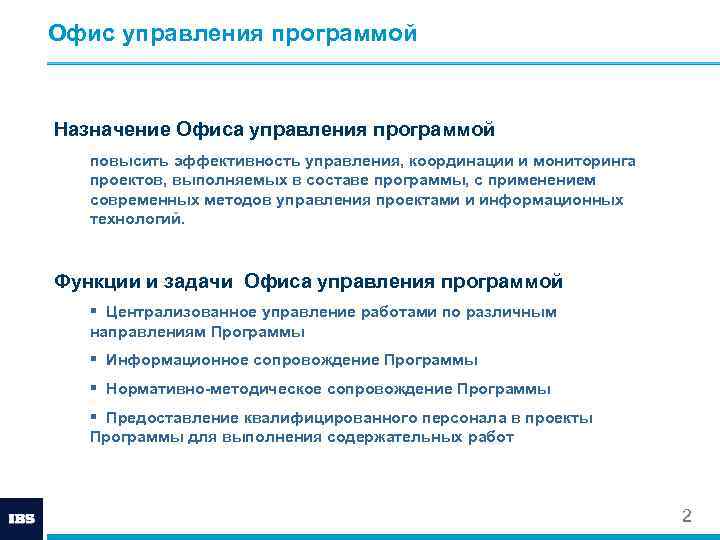 Офис управления программой

Назначение Офиса управления программой

повысить эффективность управления, координации и мониторинга проектов, выполняемых в составе программы, с применением современных методов управления проектами и информационных технологий.

Функции и задачи Офиса управления программой

▪ Централизованное управление работами по различным направлениям Программы

▪ Информационное сопровождение Программы

▪ Нормативно-методическое сопровождение Программы

▪ Предоставление квалифицированного персонала в проекты Программы для выполнения содержательных работ

IBS

2